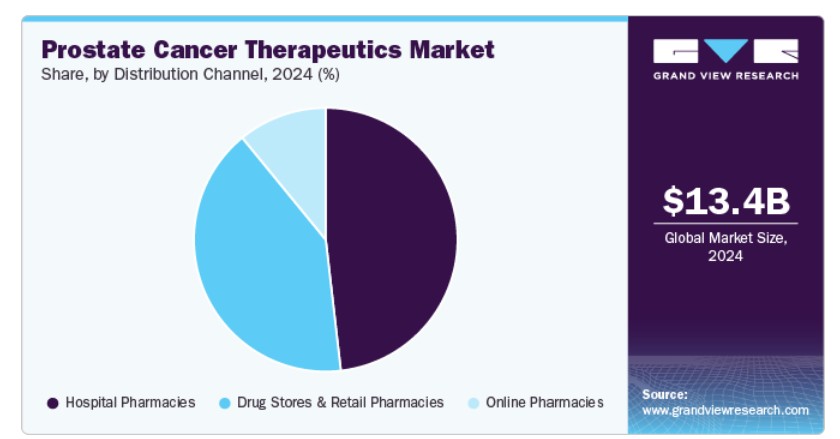 Prostate Cancer Therapeutics Market
Share, by Distribution Channel, 2024 (%)

Hospital Pharmacies
Drug Stores & Retail Pharmacies
Online Pharmacies

GRAND VIEW RESEARCH

$13.4B
Global Market Size, 2024

Source:
www.grandviewresearch.com